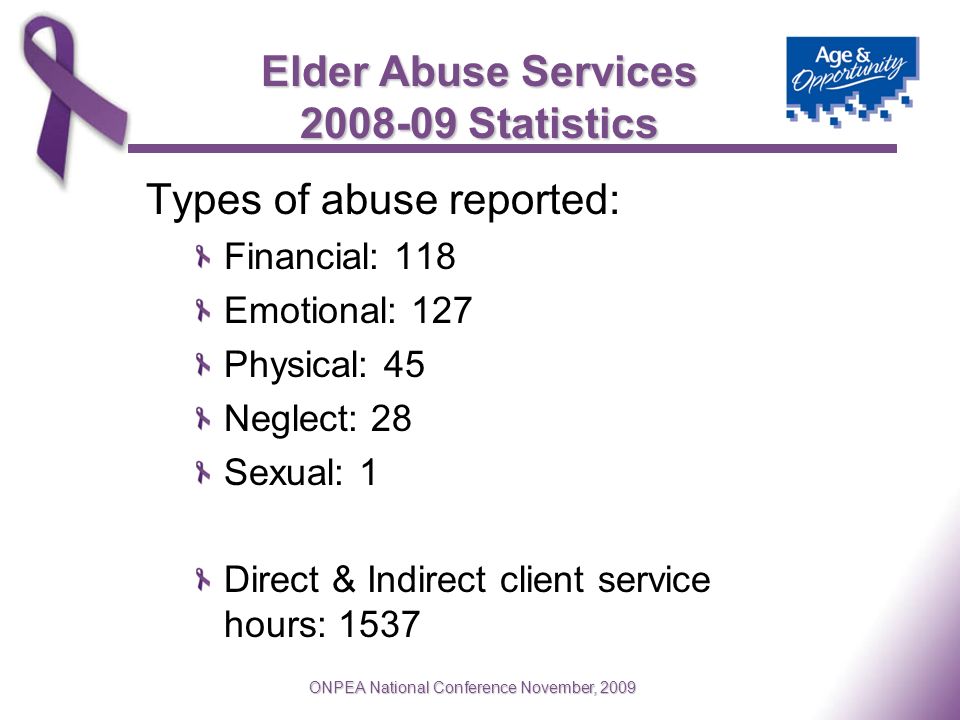 Elder Abuse Services
2008-09 Statistics

Age & Opportunity

Types of abuse reported:

Financial: 118

Emotional: 127

Physical: 45

Neglect: 28

Sexual: 1

Direct & Indirect client service hours: 1537

ONPEA National Conference November, 2009